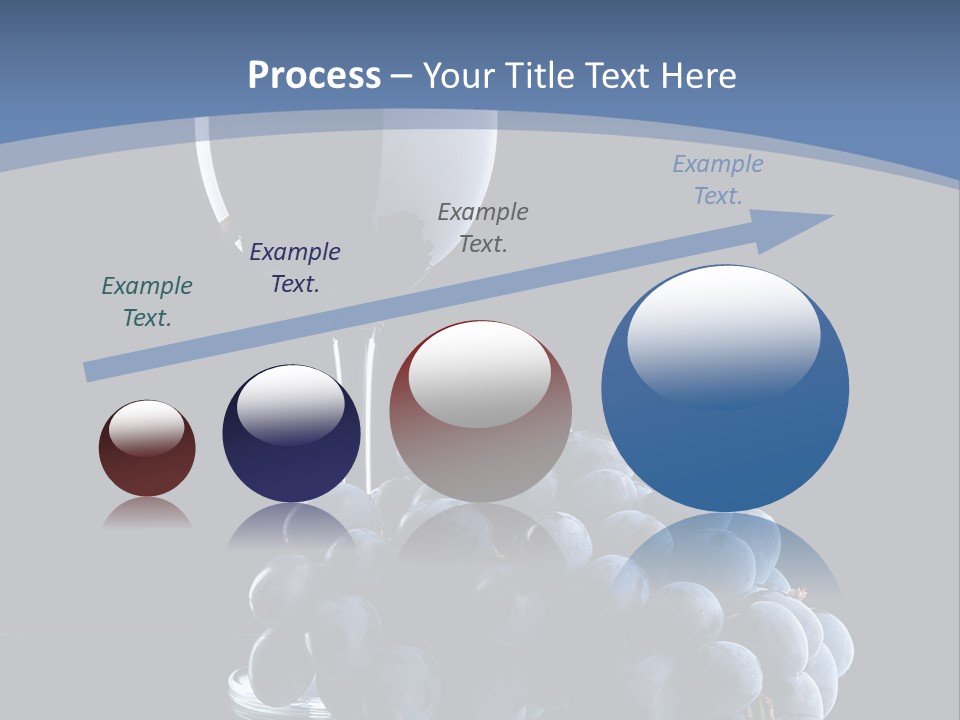 Process – Your Title Text Here

Example Text.

Example Text.

Example Text.

Example Text.